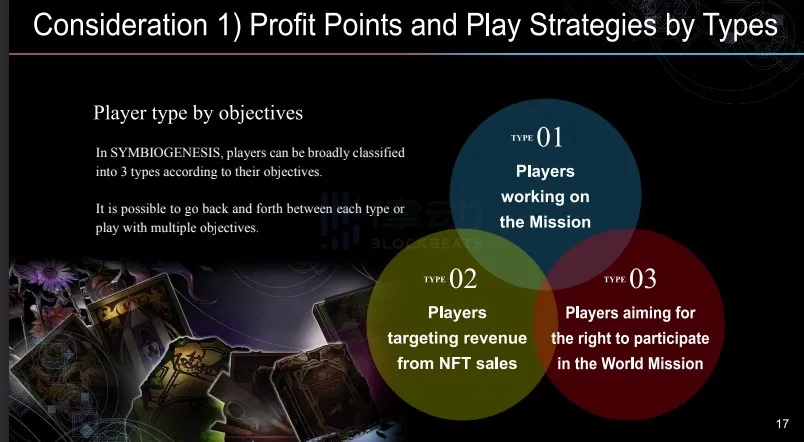 Consideration 1) Profit Points and Play Strategies by Types

Player type by objectives

In SYMBIOGENESIS, players can be broadly classified into 3 types according to their objectives.

It is possible to go back and forth between each type or play with multiple objectives.

律动
BLOCKBEATS

TYPE 01
Players working on the Mission

TYPE 02
Players targeting revenue from NFT sales

TYPE 03
Players aiming for the right to participate in the World Mission

17